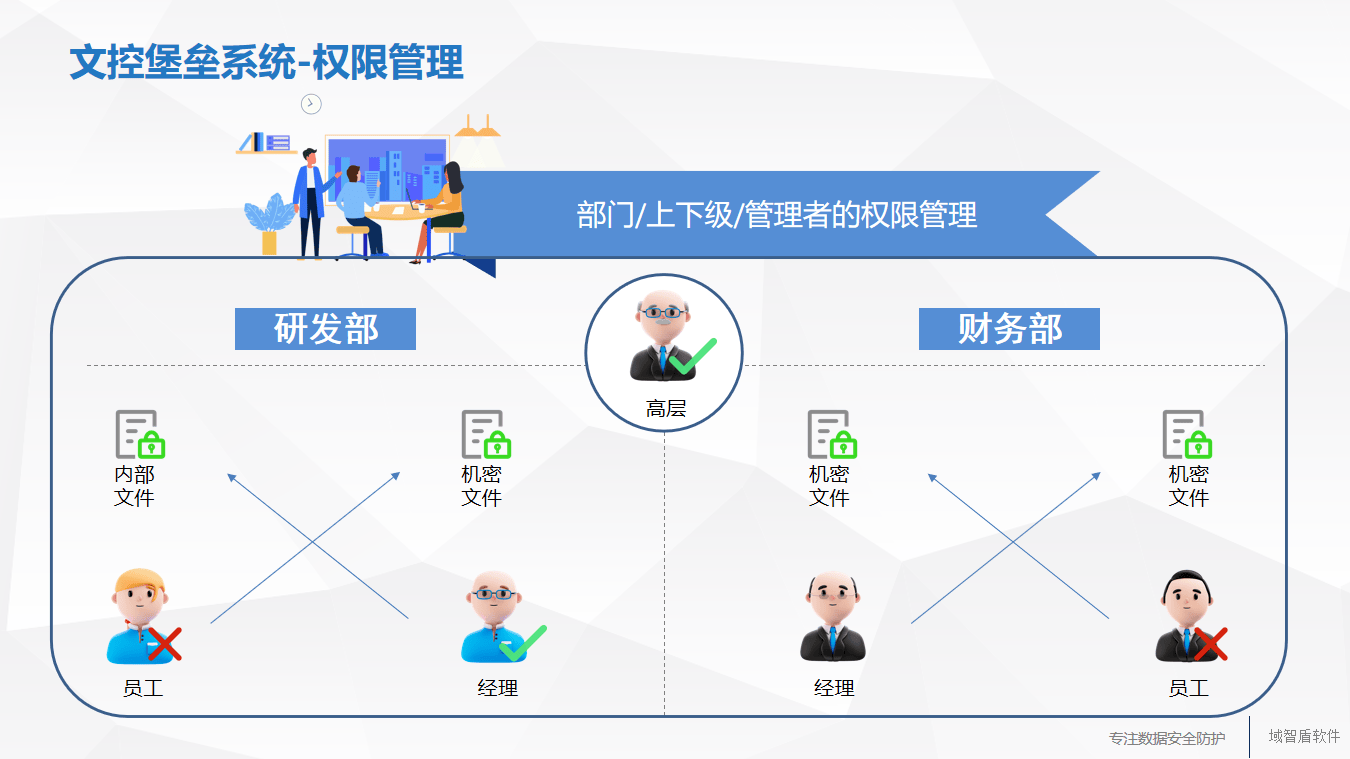 文控堡垒系统-权限管理

部门/上下级/管理者的权限管理

研发部

高层

财务部

内部文件

机密文件

机密文件

机密文件

员工

经理

经理

员工

专注数据安全防护

域智盾软件